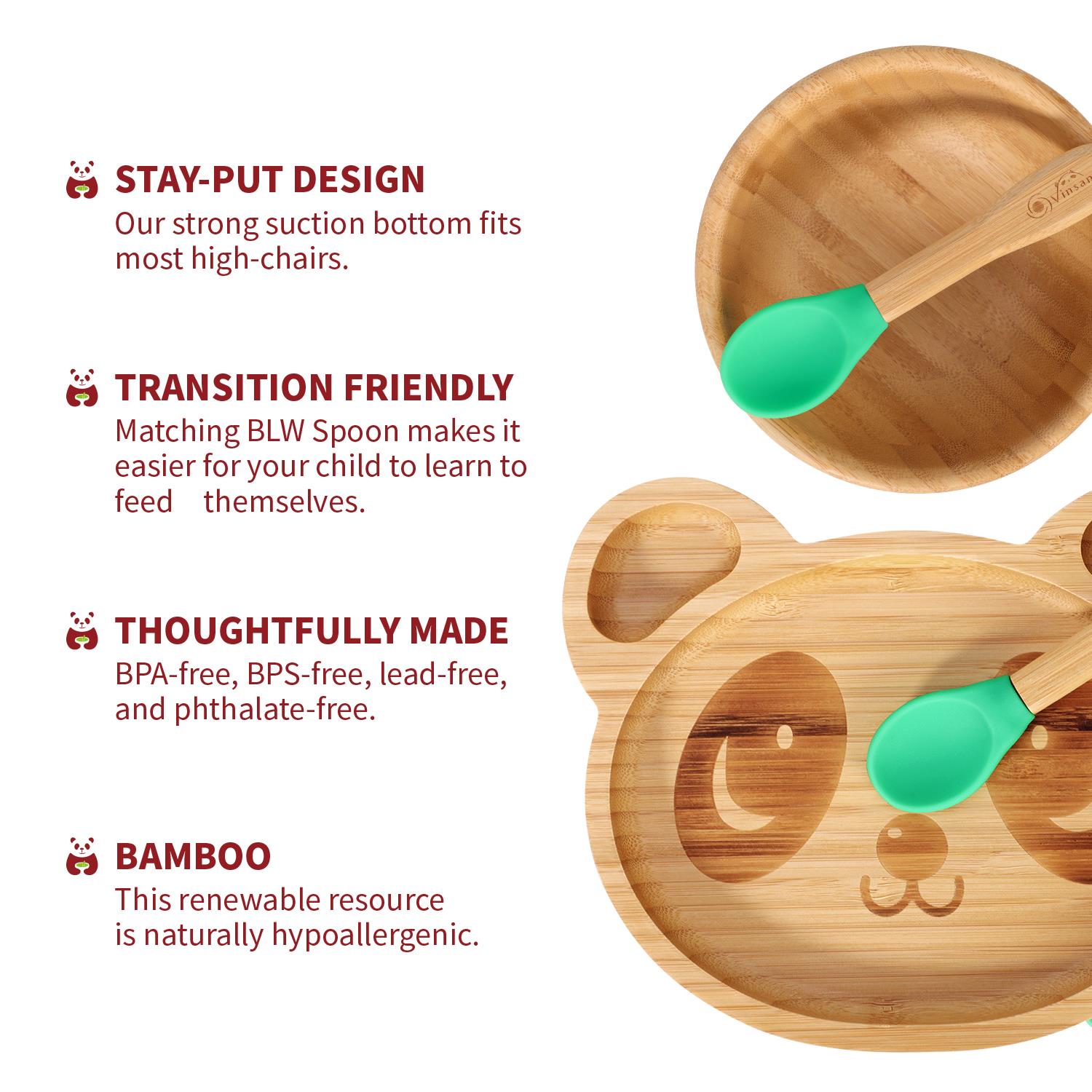 STAY-PUT DESIGN
Our strong suction bottom fits most high-chairs.

TRANSITION FRIENDLY
Matching BLW Spoon makes it easier for your child to learn to feed themselves.

THOUGHTFULLY MADE
BPA-free, BPS-free, lead-free, and phthalate-free.

BAMBOO
This renewable resource is naturally hypoallergenic.

Vinsan